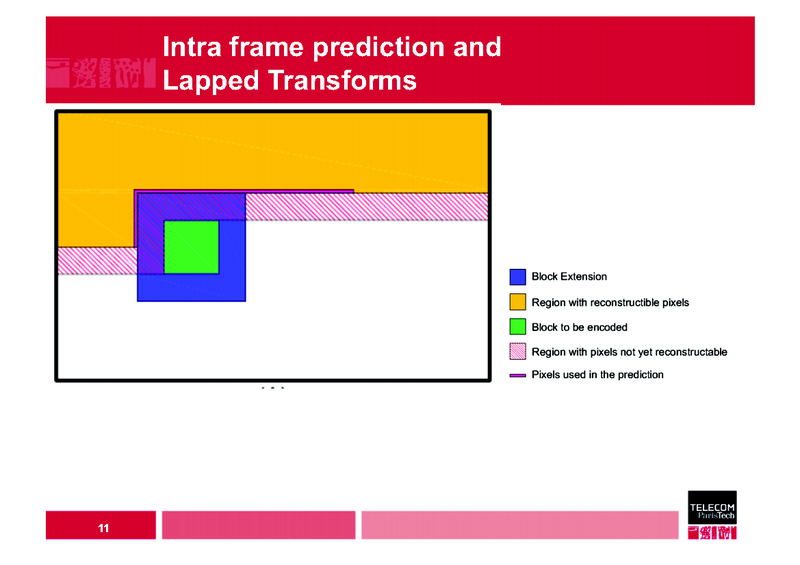 Intra frame prediction and Lapped Transforms

Block Extension

Region with reconstructible pixels

Block to be encoded

Region with pixels not yet reconstructable

Pixels used in the prediction

11

TELECOM ParisTech